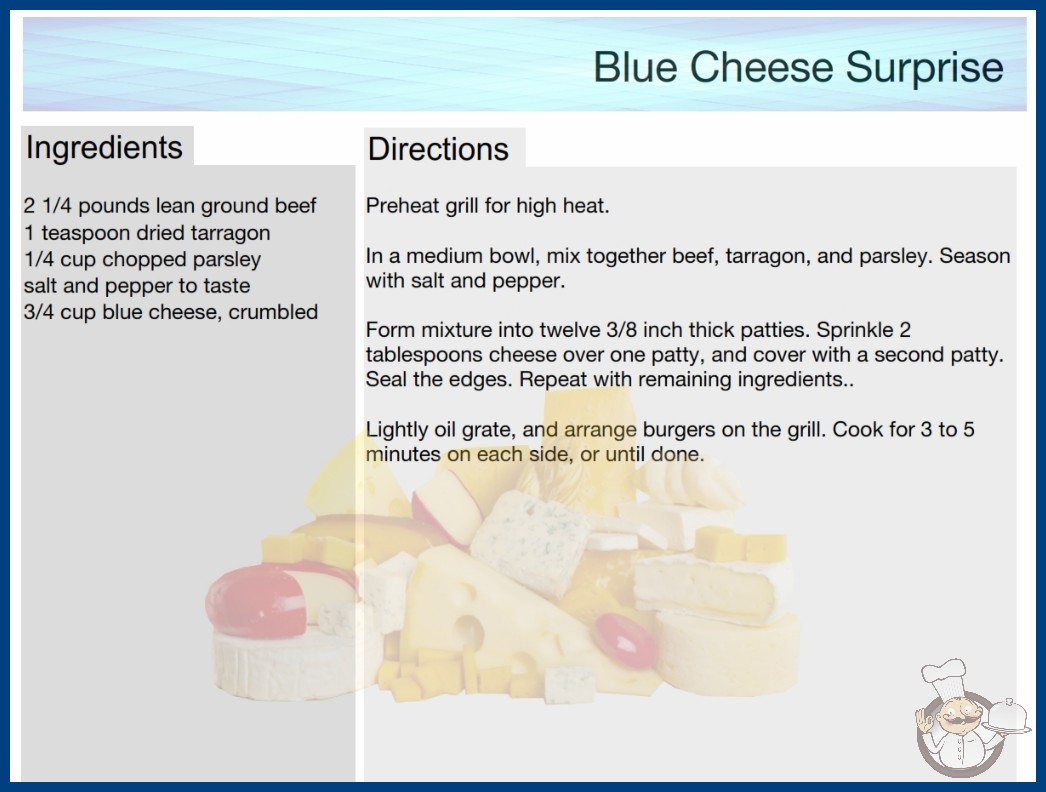 Blue Cheese Surprise

Ingredients

2 1/4 pounds lean ground beef
1 teaspoon dried tarragon
1/4 cup chopped parsley
salt and pepper to taste
3/4 cup blue cheese, crumbled

Directions

Preheat grill for high heat.

In a medium bowl, mix together beef, tarragon, and parsley. Season with salt and pepper.

Form mixture into twelve 3/8 inch thick patties. Sprinkle 2 tablespoons cheese over one patty, and cover with a second patty. Seal the edges. Repeat with remaining ingredients..

Lightly oil grate, and arrange burgers on the grill. Cook for 3 to 5 minutes on each side, or until done.